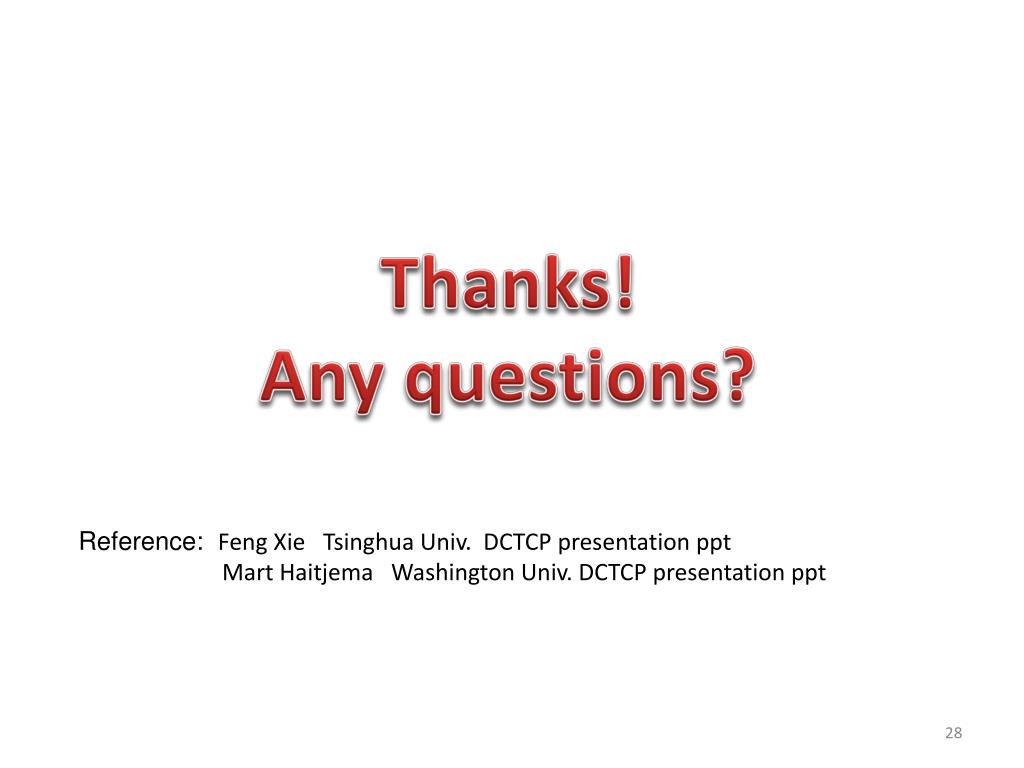 Thanks!
Any questions?

Reference: Feng Xie Tsinghua Univ. DCTCP presentation ppt
Mart Haitjema Washington Univ. DCTCP presentation ppt

28